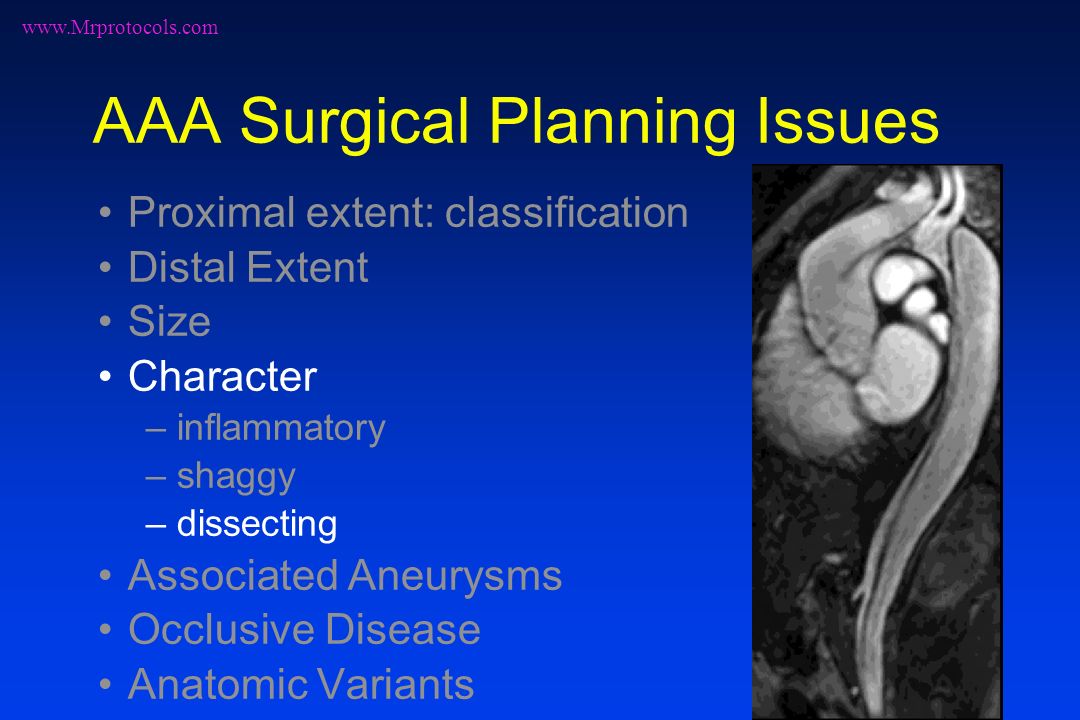 www.Mrprotocols.com

AAA Surgical Planning Issues

• Proximal extent: classification
• Distal Extent
• Size
• Character
– inflammatory
– shaggy
– dissecting
• Associated Aneurysms
• Occlusive Disease
• Anatomic Variants